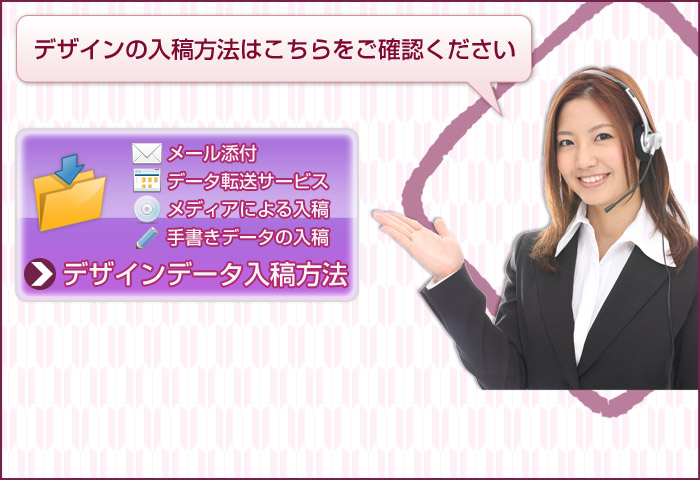 デザインの入稿方法はこちらをご確認ください

メール添付
データ転送サービス
メディアによる入稿
手書きデータの入稿

デザインデータ入稿方法